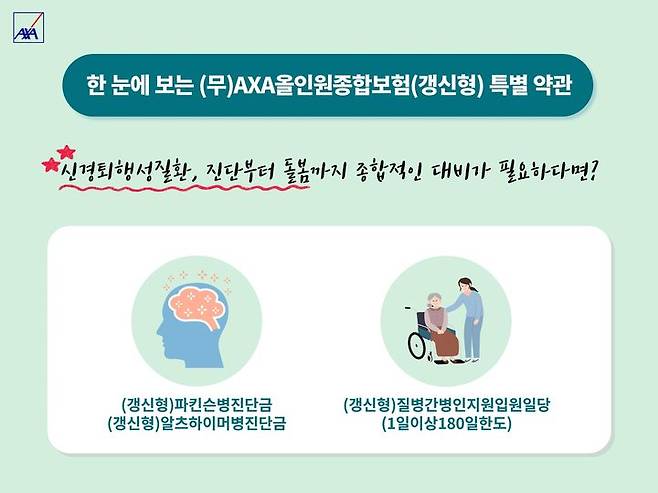 AXA

한 눈에 보는 (무)AXA올인원종합보험(갱신형) 특별 약관

신경퇴행성질환, 진단부터 돌봄까지 종합적인 대비가 필요하다면?

(갱신형)파킨슨병진단금
(갱신형)알츠하이머병진단금

(갱신형)질병간병인지원입원일당
(1일이상180일한도)